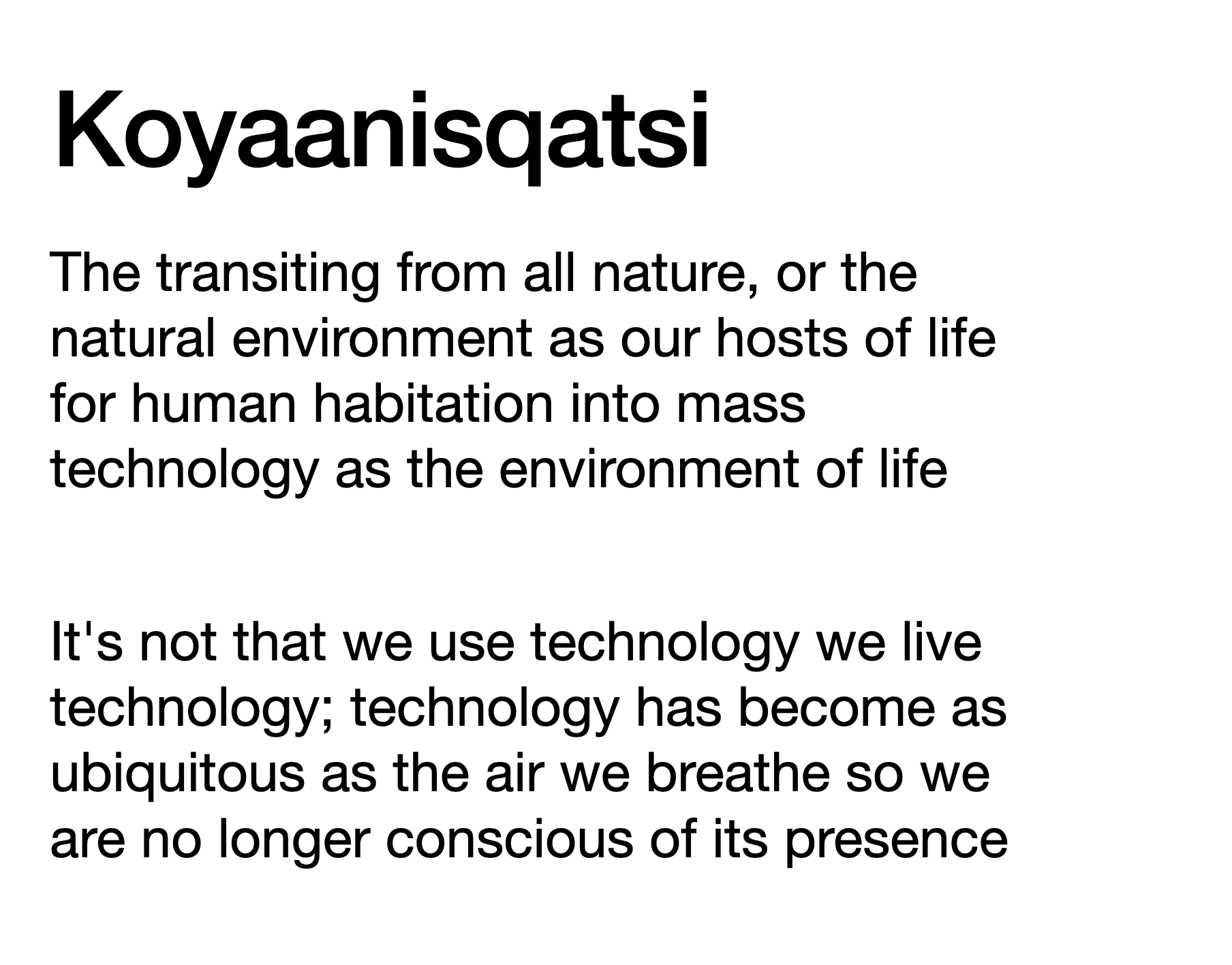 Koyaanisqatsi

The transiting from all nature, or the natural environment as our hosts of life for human habitation into mass technology as the environment of life

It's not that we use technology we live technology; technology has become as ubiquitous as the air we breathe so we are no longer conscious of its presence